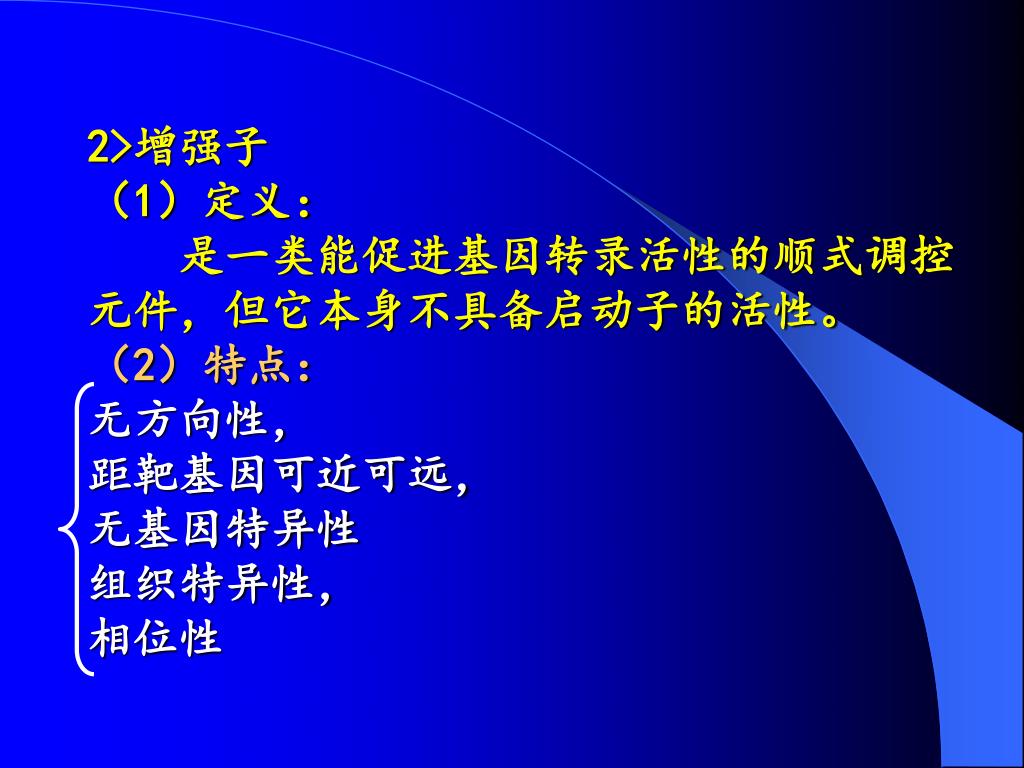 2>增强子
（1）定义：

是一类能促进基因转录活性的顺式调控元件，但它本身不具备启动子的活性。

（2）特点：
无方向性，
距靶基因可近可远，
无基因特异性
组织特异性，
相位性